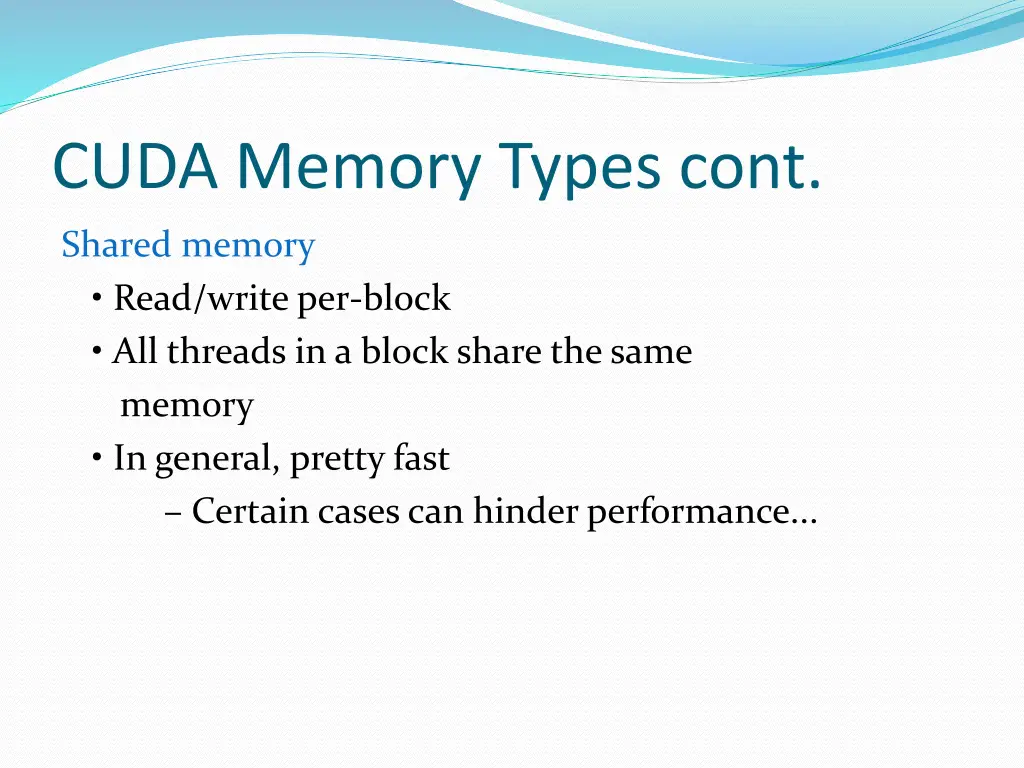 CUDA Memory Types cont.

Shared memory

• Read/write per-block
• All threads in a block share the same memory
• In general, pretty fast
– Certain cases can hinder performance...